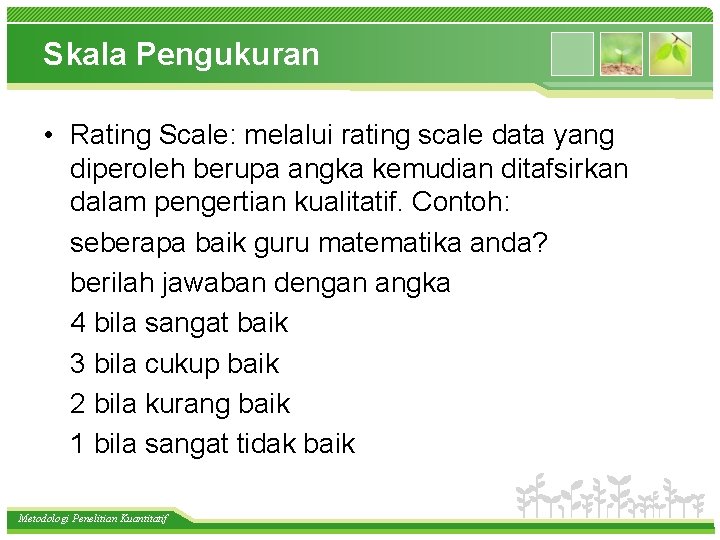 Skala Pengukuran

• Rating Scale: melalui rating scale data yang diperoleh berupa angka kemudian ditafsirkan dalam pengertian kualitatif. Contoh:

seberapa baik guru matematika anda?

berilah jawaban dengan angka

4 bila sangat baik

3 bila cukup baik

2 bila kurang baik

1 bila sangat tidak baik

Metodologi Penelitian Kuantitatif